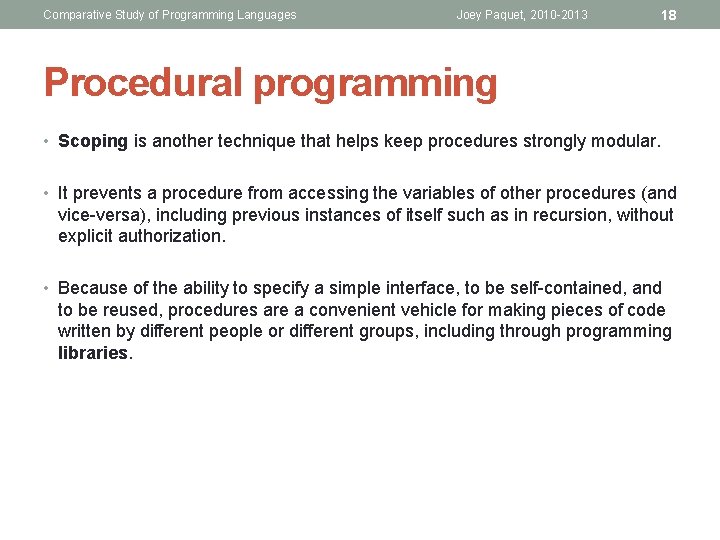 Comparative Study of Programming Languages Joey Paquet, 2010-2013 18

Procedural programming

• Scoping is another technique that helps keep procedures strongly modular.

• It prevents a procedure from accessing the variables of other procedures (and vice-versa), including previous instances of itself such as in recursion, without explicit authorization.

• Because of the ability to specify a simple interface, to be self-contained, and to be reused, procedures are a convenient vehicle for making pieces of code written by different people or different groups, including through programming libraries.